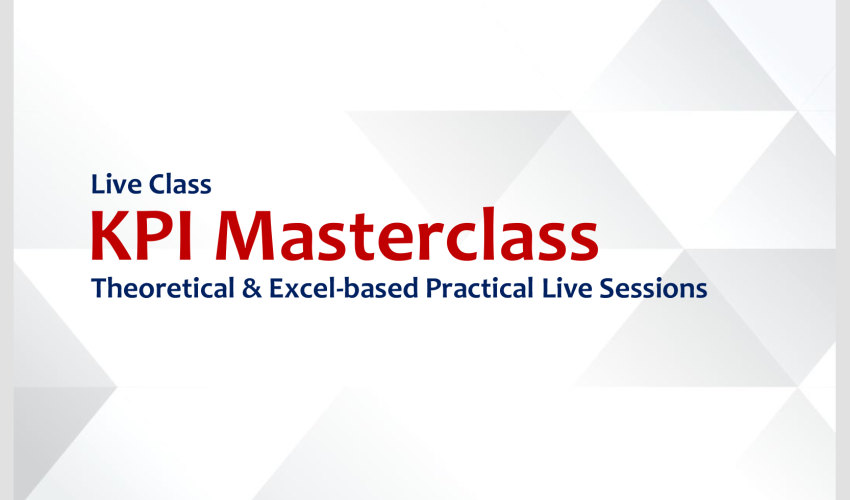 Live Class
KPI Masterclass
Theoretical & Excel-based Practical Live Sessions